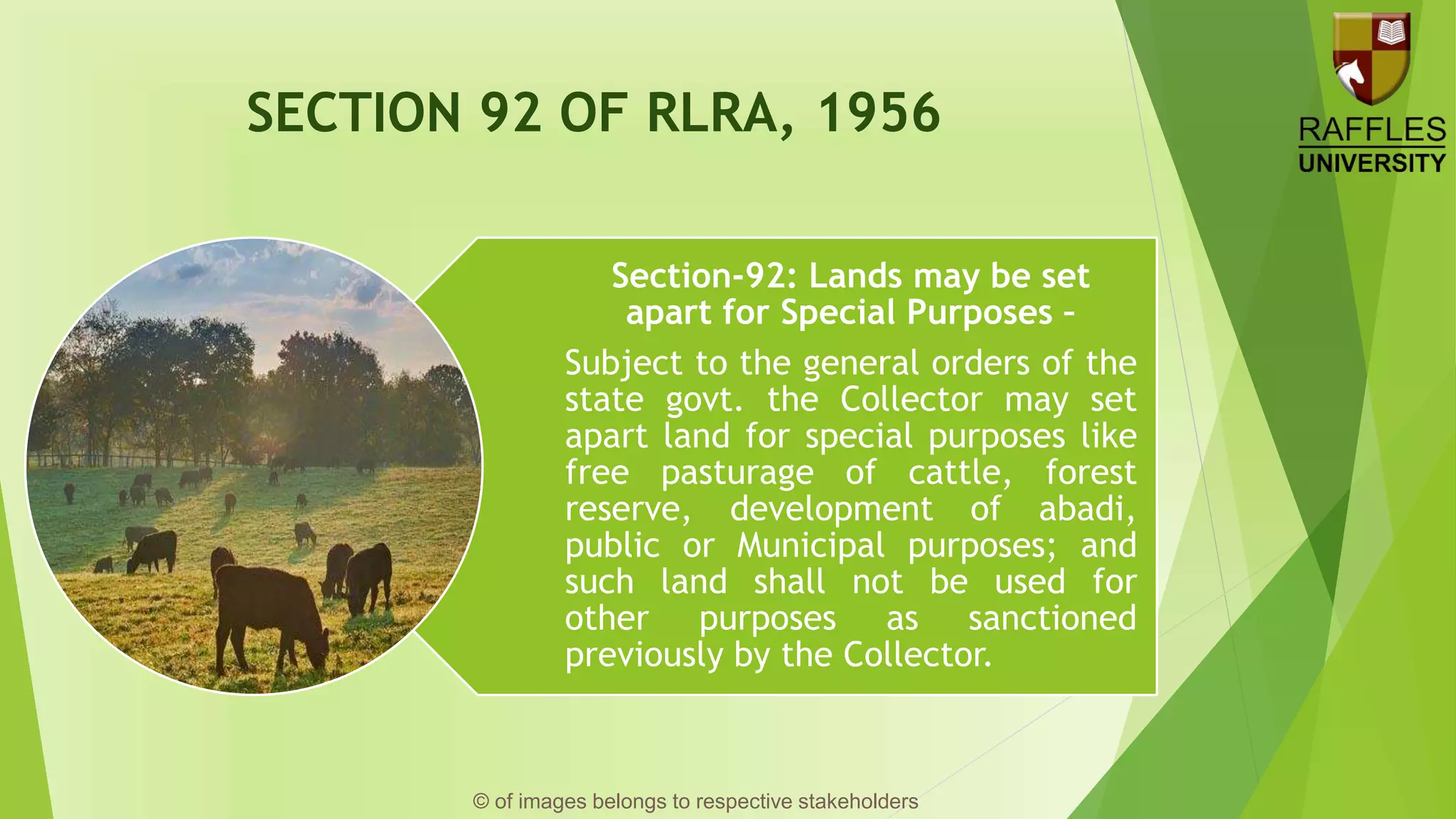 SECTION 92 OF RLRA, 1956

RAFFLES
UNIVERSITY

Section-92: Lands may be set apart for Special Purposes –

Subject to the general orders of the state govt. the Collector may set apart land for special purposes like free pasturage of cattle, forest reserve, development of abadi, public or Municipal purposes; and such land shall not be used for other purposes as sanctioned previously by the Collector.

© of images belongs to respective stakeholders